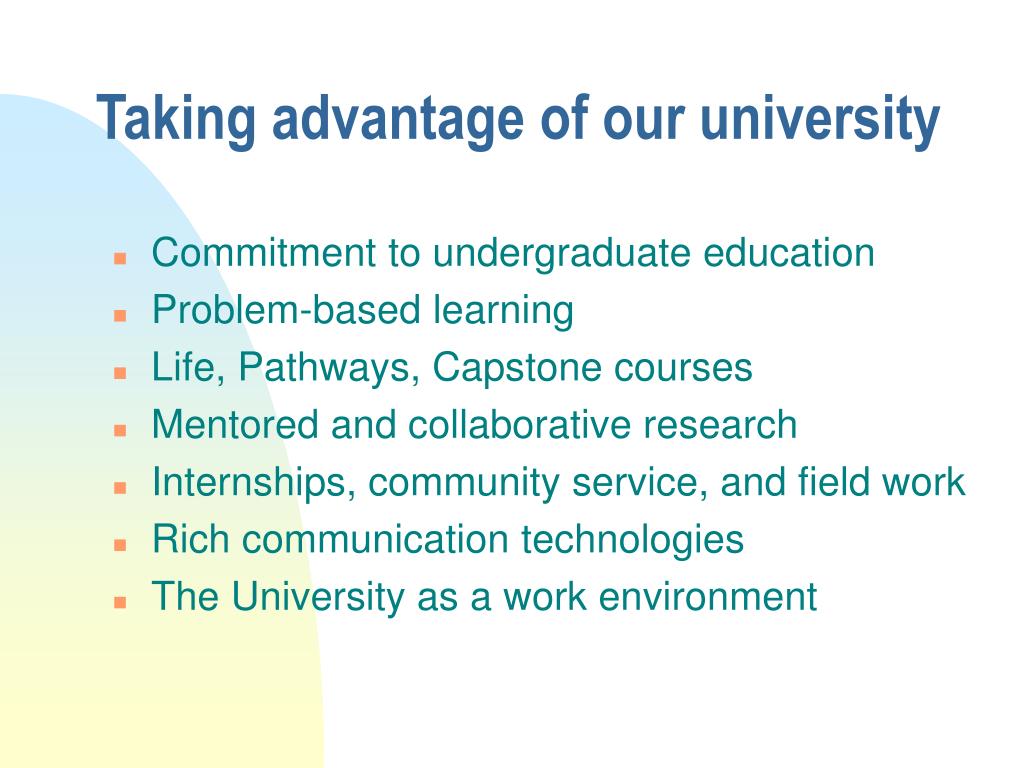 Taking advantage of our university

- Commitment to undergraduate education
- Problem-based learning
- Life, Pathways, Capstone courses
- Mentored and collaborative research
- Internships, community service, and field work
- Rich communication technologies
- The University as a work environment